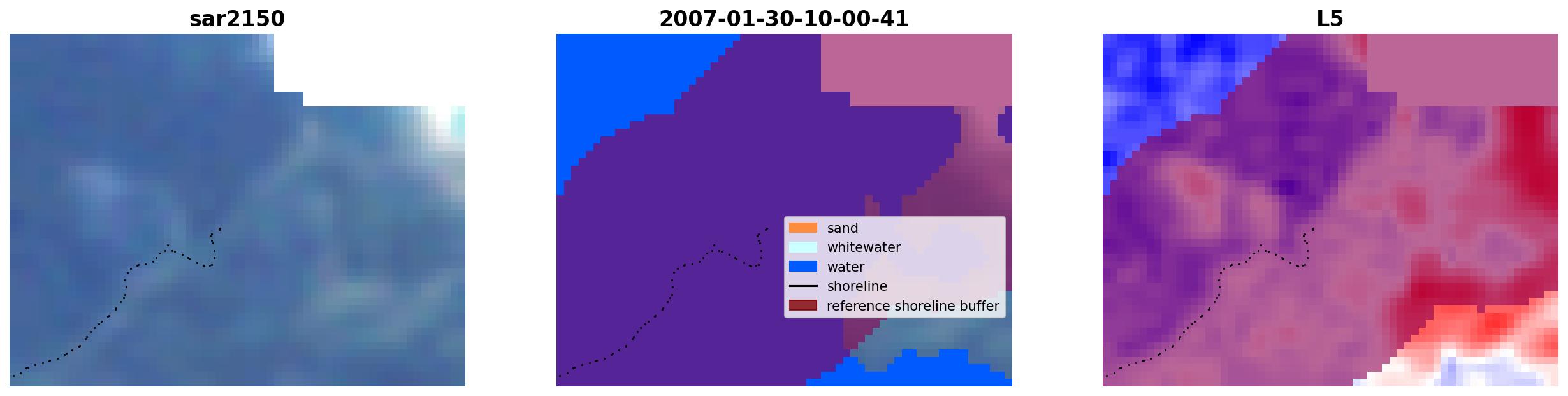 sar2150

2007-01-30-10-00-41

sand
whitewater
water
shoreline
reference shoreline buffer

L5